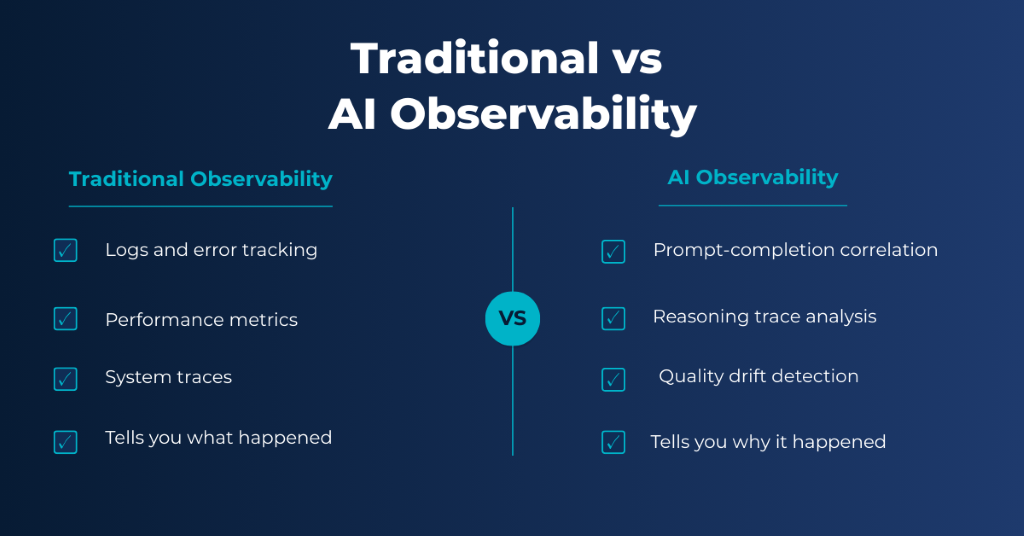 Traditional vs
AI Observability

Traditional Observability

Logs and error tracking

Performance metrics

System traces

Tells you what happened

VS

AI Observability

Prompt-completion correlation

Reasoning trace analysis

Quality drift detection

Tells you why it happened